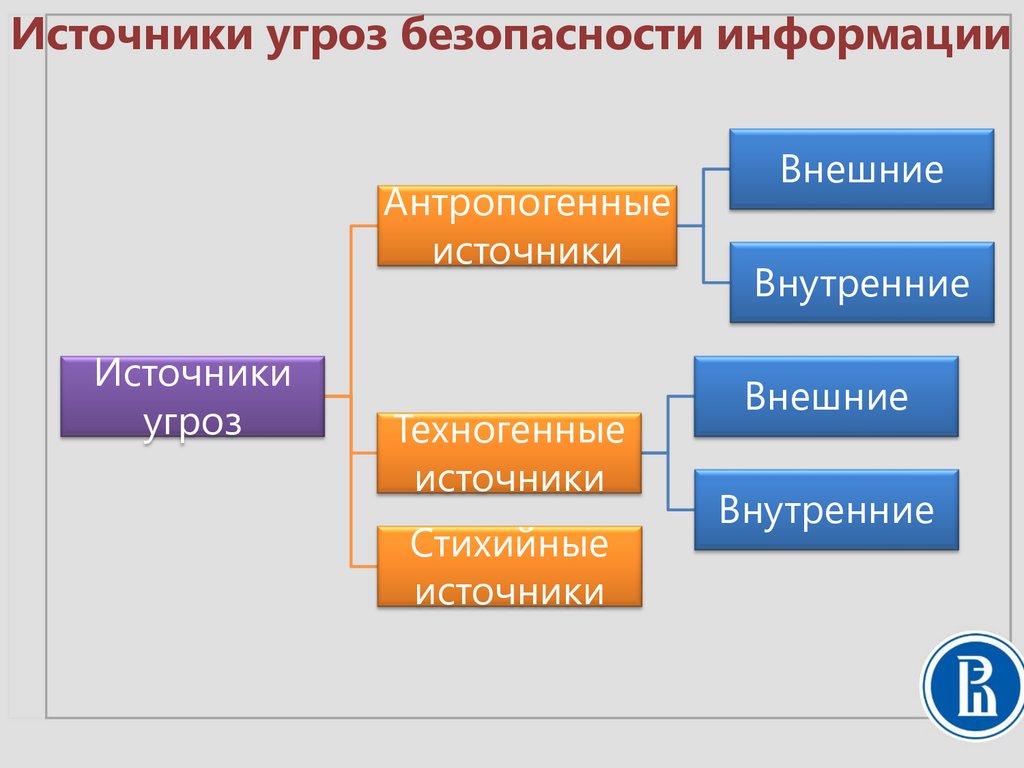 Источники угроз безопасности информации

Источники угроз

Антропогенные источники

Внешние

Внутренние

Техногенные источники

Внешние

Внутренние

Стихийные источники